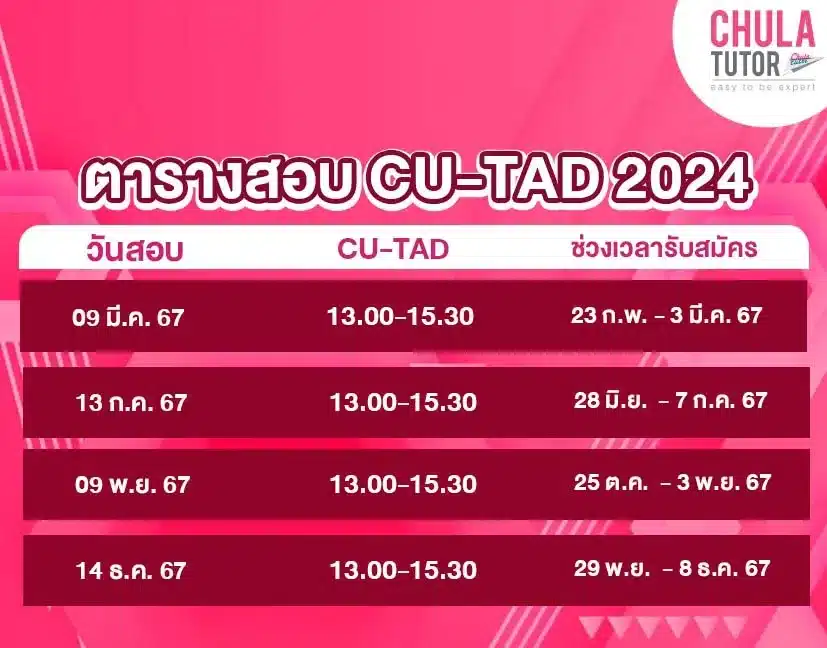 CHULA TUTOR
easy to be expert

ตารางสอบ CU-TAD 2024

| วันสอบ | CU-TAD | ช่วงเวลารับสมัคร |
|---|---|---|
| 09 มี.ค. 67 | 13.00-15.30 | 23 ก.พ. - 3 มี.ค. 67 |
| 13 ก.ค. 67 | 13.00-15.30 | 28 มิ.ย. - 7 ก.ค. 67 |
| 09 พ.ย. 67 | 13.00-15.30 | 25 ต.ค. - 3 พ.ย. 67 |
| 14 ธ.ค. 67 | 13.00-15.30 | 29 พ.ย. - 8 ธ.ค. 67 |